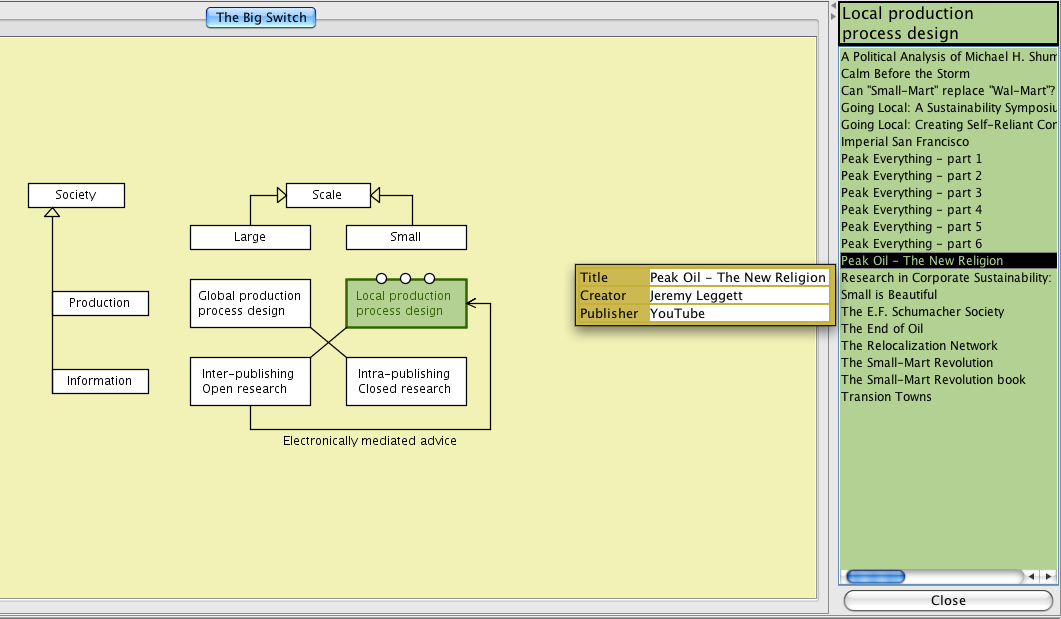 The Big Switch

Society

Production

Information

Scale

Large

Small

Global production process design

Local production process design

Inter-publishing Open research

Intra-publishing Closed research

Electronically mediated advice

| Title | Peak Oil - The New Religion |
|---|---|
| Creator | Jeremy Leggett |
| Publisher | YouTube |

Local production process design

A Political Analysis of Michael H. Shum
Calm Before the Storm
Can "Small-Mart" replace "Wal-Mart"?
Going Local: A Sustainability Symposiu
Going Local: Creating Self-Reliant Cor
Imperial San Francisco
Peak Everything - part 1
Peak Everything - part 2
Peak Everything - part 3
Peak Everything - part 4
Peak Everything - part 5
Peak Everything - part 6
Peak Oil - The New Religion
Research in Corporate Sustainability:
Small is Beautiful
The E.F. Schumacher Society
The End of Oil
The Relocalization Network
The Small-Mart Revolution
The Small-Mart Revolution book
Transion Towns

Close